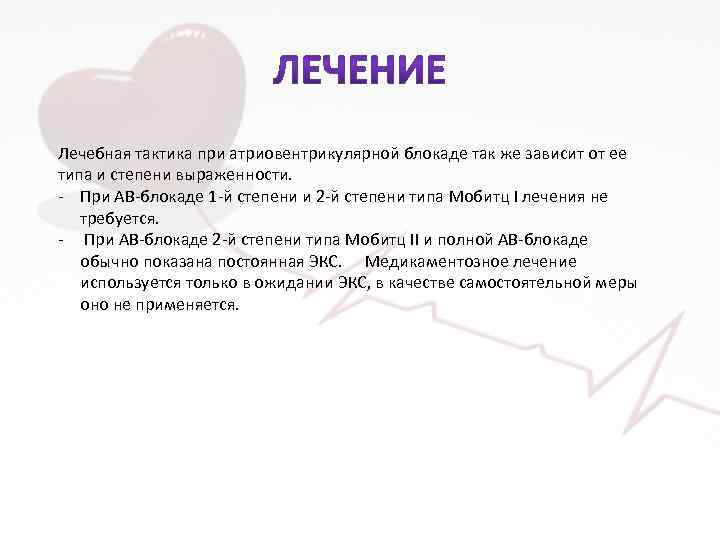 ЛЕЧЕНИЕ

Лечебная тактика при атриовентрикулярной блокаде так же зависит от ее типа и степени выраженности.

- При АВ-блокаде 1-й степени и 2-й степени типа Мобитц I лечения не требуется.
- При АВ-блокаде 2-й степени типа Мобитц II и полной АВ-блокаде обычно показана постоянная ЭКС. Медикаментозное лечение используется только в ожидании ЭКС, в качестве самостоятельной меры оно не применяется.